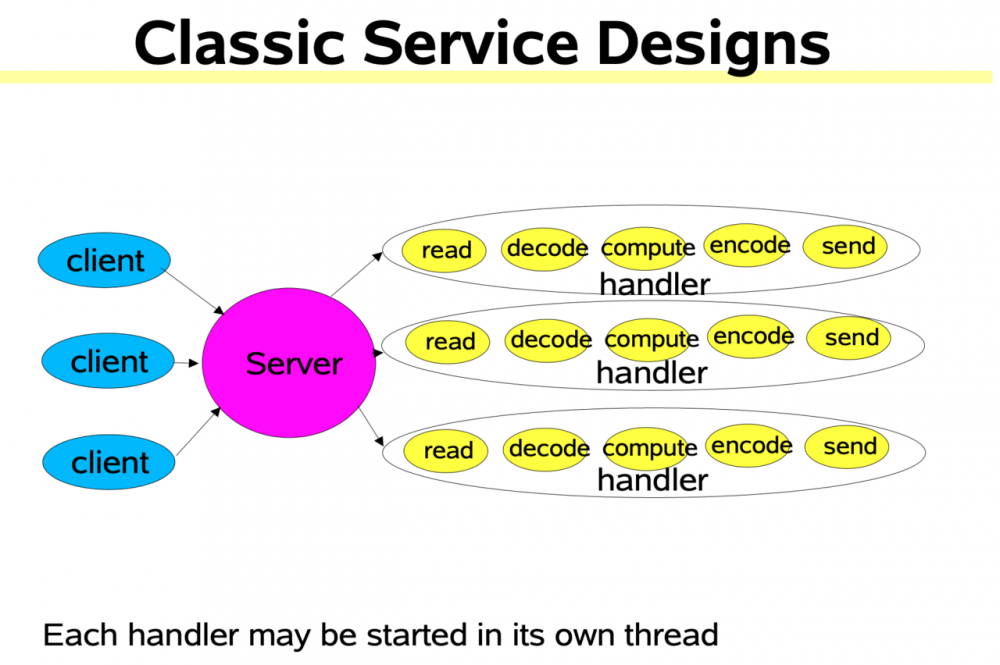 Classic Service Designs

client

client

client

Server

read decode compute encode send
handler

read decode compute encode send
handler

read decode compute encode send
handler

Each handler may be started in its own thread